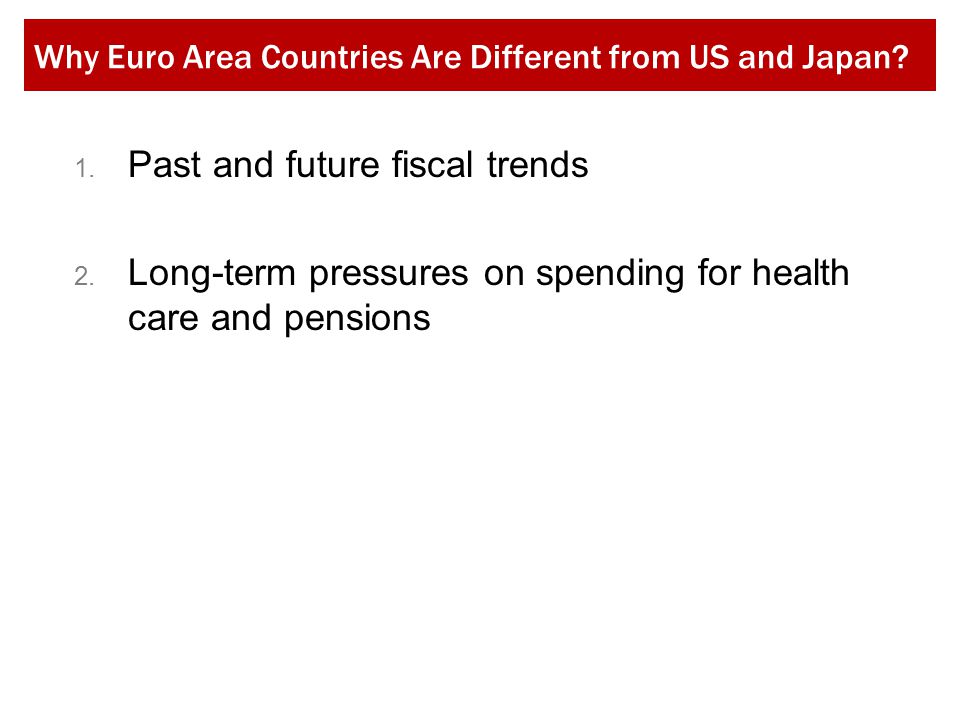 Why Euro Area Countries Are Different from US and Japan?

1. Past and future fiscal trends

2. Long-term pressures on spending for health care and pensions